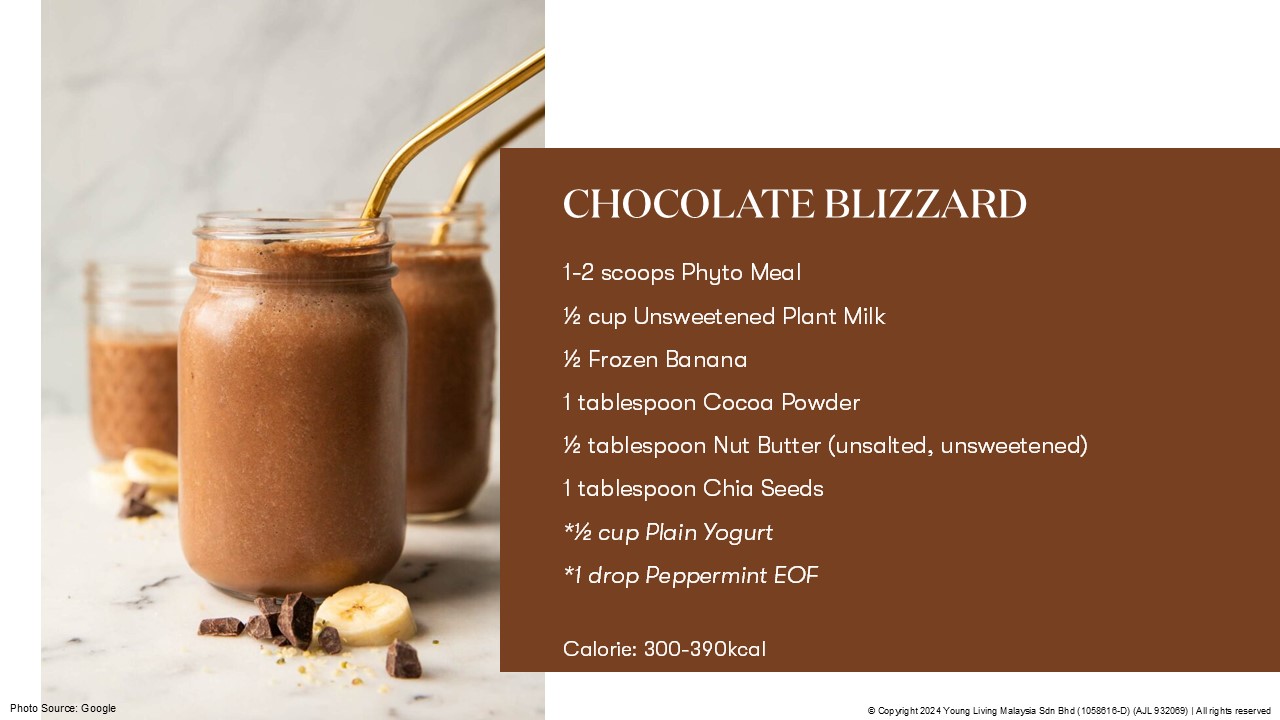 CHOCOLATE BLIZZARD

1-2 scoops Phyto Meal

½ cup Unsweetened Plant Milk

½ Frozen Banana

1 tablespoon Cocoa Powder

½ tablespoon Nut Butter (unsalted, unsweetened)

1 tablespoon Chia Seeds

*½ cup Plain Yogurt

*1 drop Peppermint EOF

Calorie: 300-390kcal

Photo Source: Google

© Copyright 2024 Young Living Malaysia Sdn Bhd (1058616-D) (AJL 932069) | All rights reserved